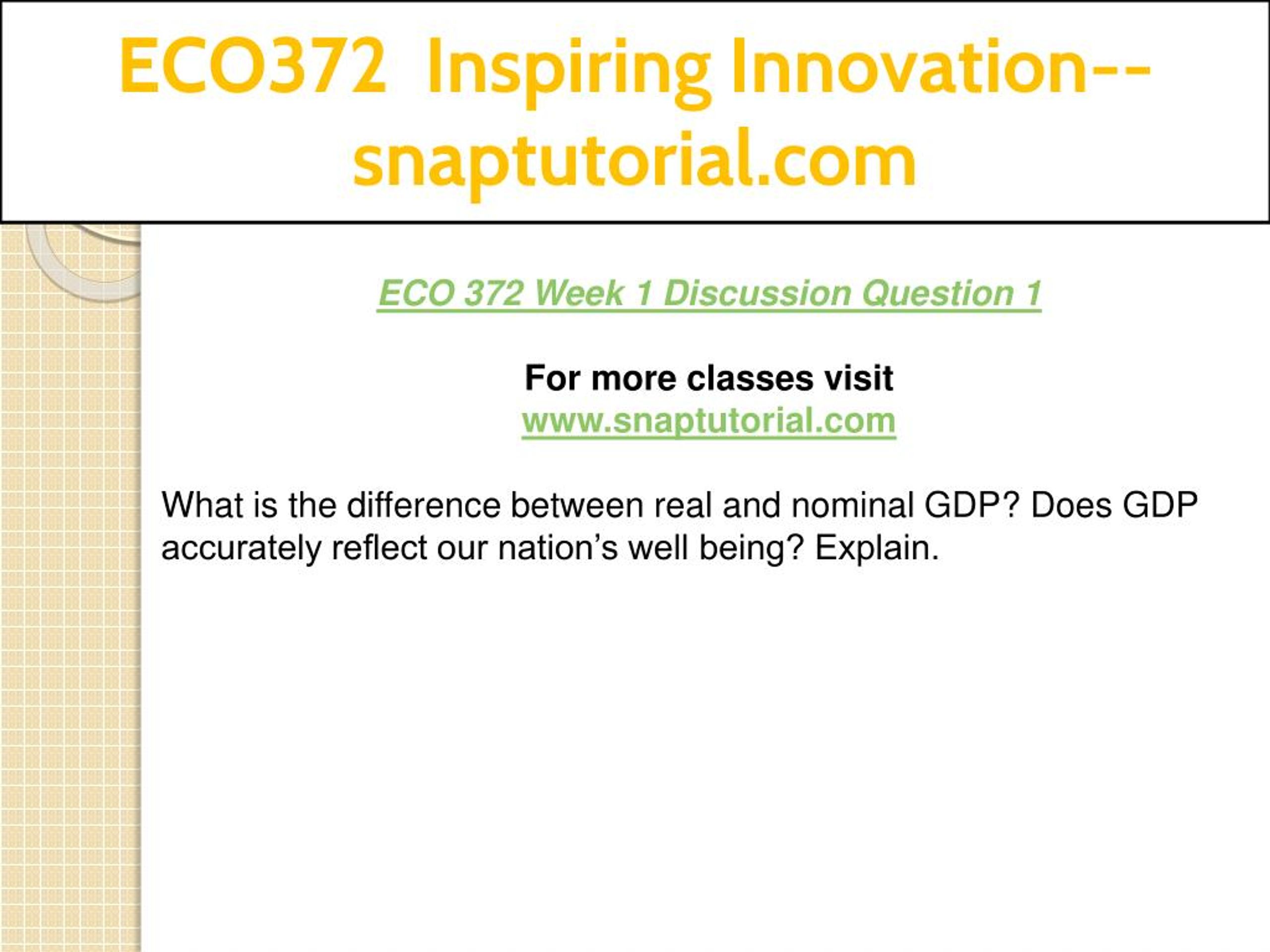 ECO372 Inspiring Innovation--snaptutorial.com

ECO 372 Week 1 Discussion Question 1

For more classes visit
www.snaptutorial.com

What is the difference between real and nominal GDP? Does GDP accurately reflect our nation’s well being? Explain.